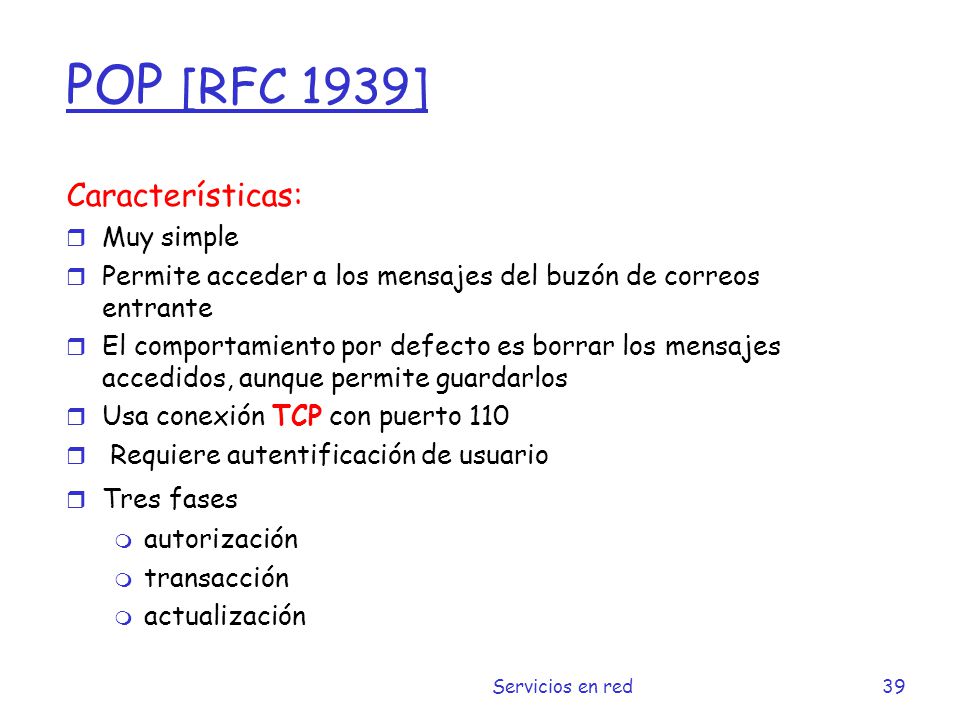 POP [RFC 1939]

Características:

Muy simple

Permite acceder a los mensajes del buzón de correos entrante

El comportamiento por defecto es borrar los mensajes accedidos, aunque permite guardarlos

Usa conexión TCP con puerto 110

Requiere autentificación de usuario

Tres fases

autorización

transacción

actualización

Servicios en red

39